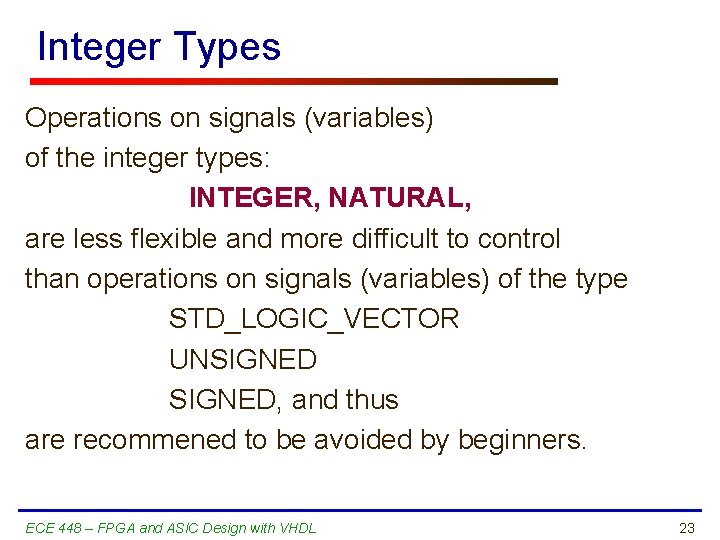 Integer Types

Operations on signals (variables)
of the integer types:
INTEGER, NATURAL,
are less flexible and more difficult to control
than operations on signals (variables) of the type
STD_LOGIC_VECTOR
UNSIGNED
SIGNED, and thus
are recommened to be avoided by beginners.

ECE 448 – FPGA and ASIC Design with VHDL

23